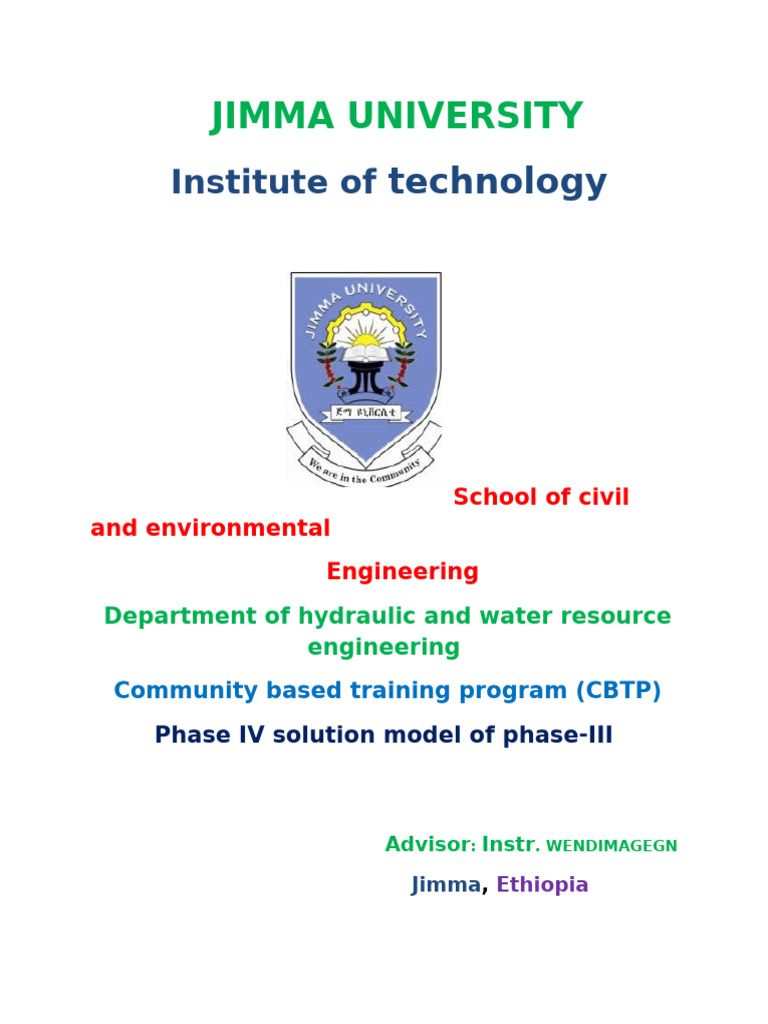 JIMMA UNIVERSITY

Institute of technology

JIMMA UNIVERSITY

ጅማ ዩኒቨርሲቲ

We are in the Community

School of civil and environmental

Engineering

Department of hydraulic and water resource engineering

Community based training program (CBTP)

Phase IV solution model of phase-III

Advisor: Instr. WENDIMAGEGN

Jimma, Ethiopia